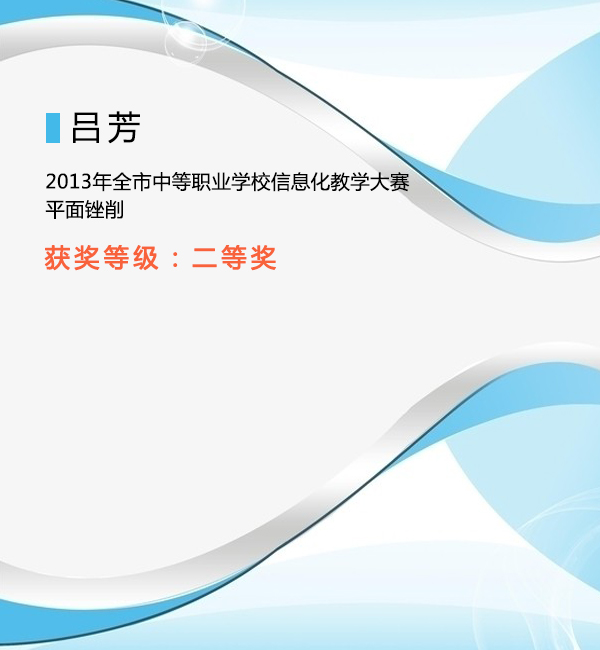 吕芳

2013年全市中等职业学校信息化教学大赛
平面锉削

获奖等级：二等奖